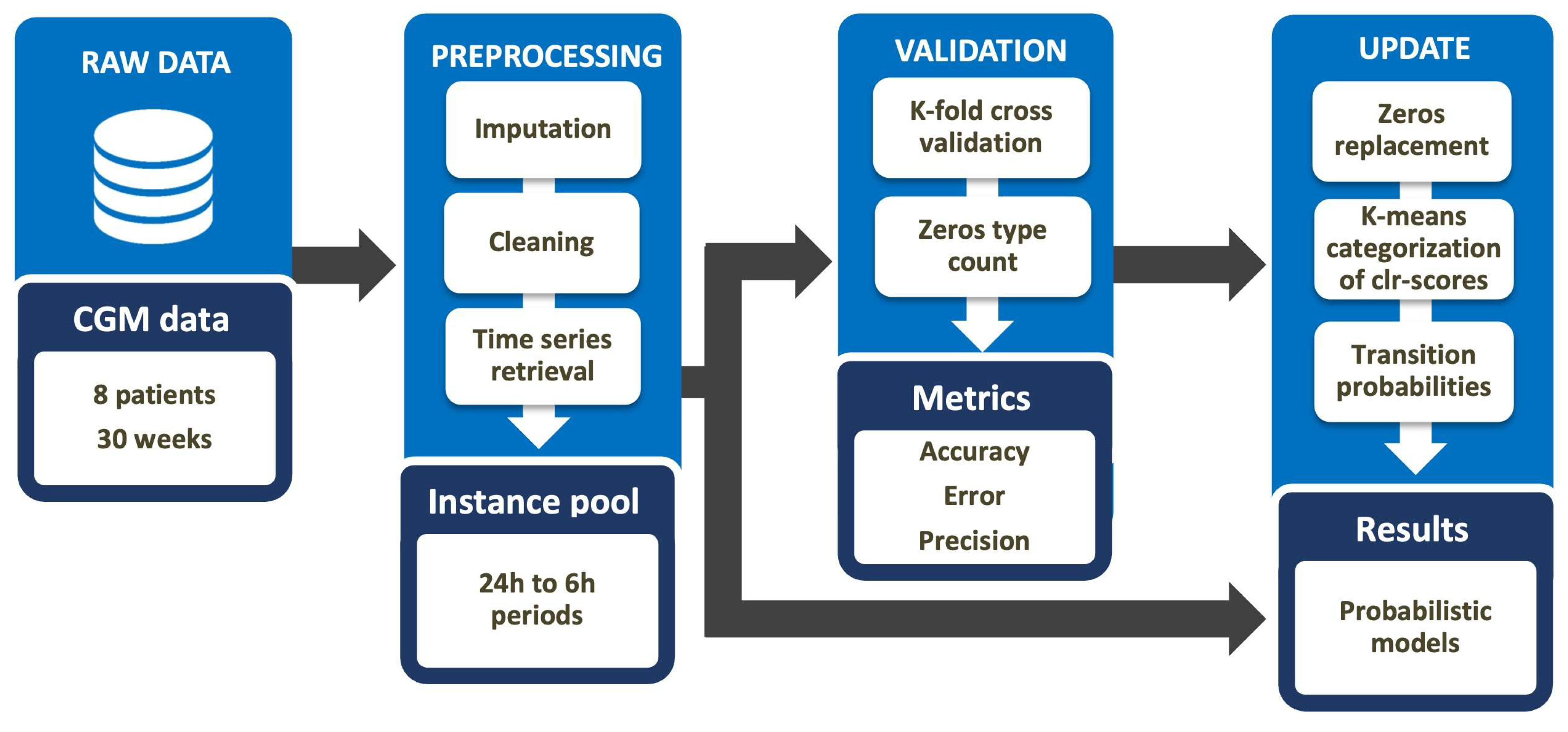 RAW DATA

CGM data

8 patients

30 weeks

PREPROCESSING

Imputation

Cleaning

Time series retrieval

Instance pool

24h to 6h periods

VALIDATION

K-fold cross validation

Zeros type count

Metrics

Accuracy

Error

Precision

UPDATE

Zeros replacement

K-means categorization of clr-scores

Transition probabilities

Results

Probabilistic models